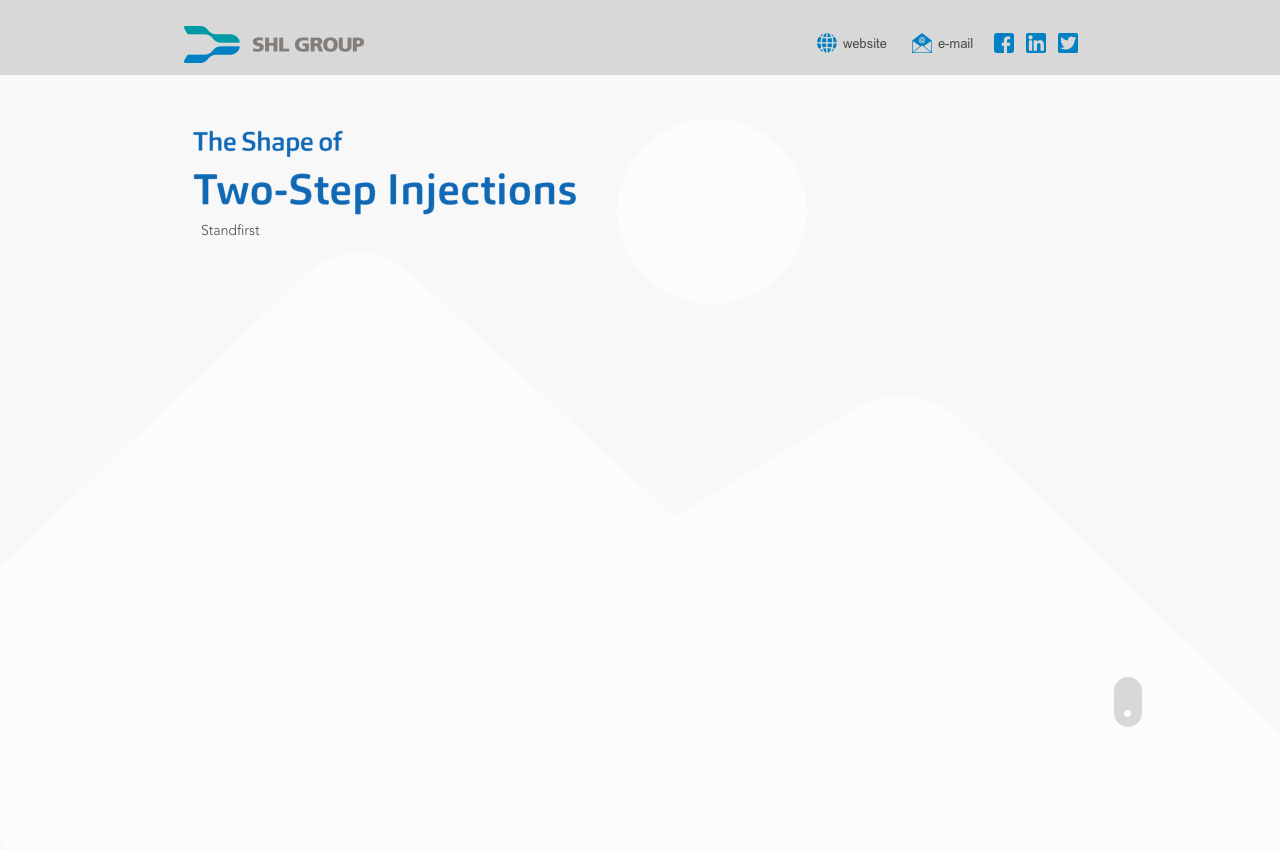 SHL GROUP

website e-mail

The Shape of
Two-Step Injections

Standfirst